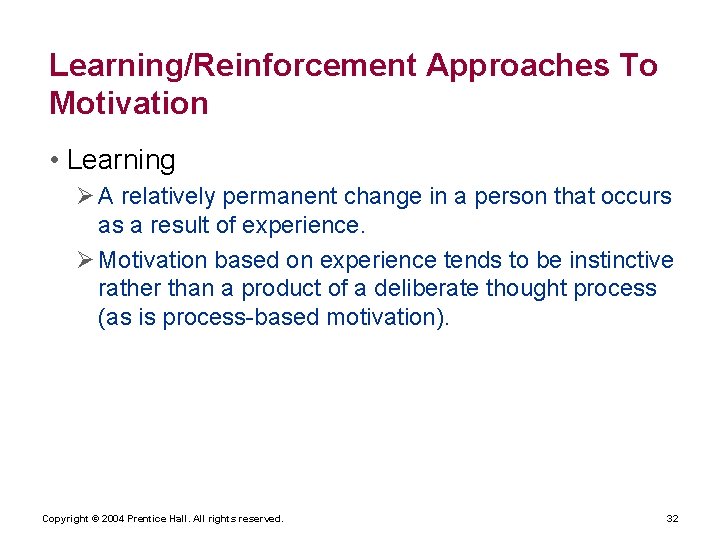 Learning/Reinforcement Approaches To Motivation

• Learning

➢ A relatively permanent change in a person that occurs as a result of experience.

➢ Motivation based on experience tends to be instinctive rather than a product of a deliberate thought process (as is process-based motivation).

Copyright © 2004 Prentice Hall. All rights reserved.

32